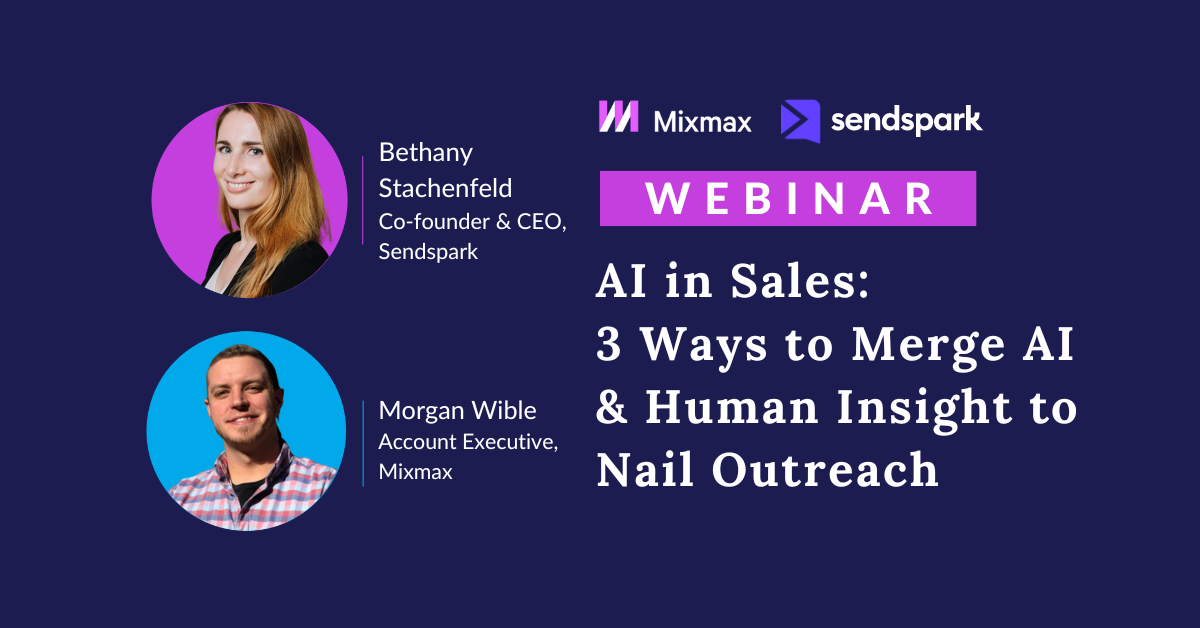 Bethany Stachenfeld
Co-founder & CEO, Sendspark

Morgan Wible
Account Executive, Mixmax

Mixmax sendspark

WEBINAR

AI in Sales: 3 Ways to Merge AI & Human Insight to Nail Outreach